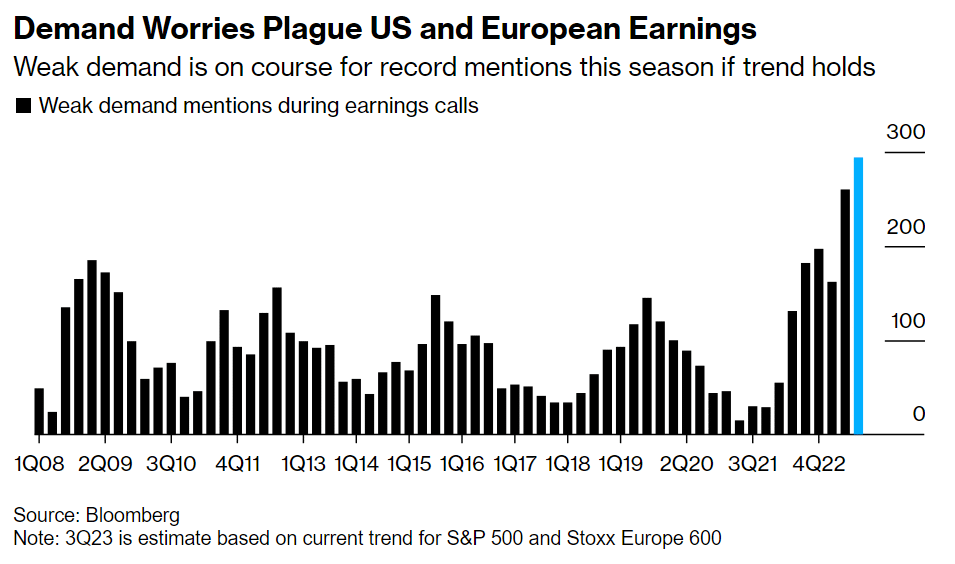 Demand Worries Plague US and European Earnings
Weak demand is on course for record mentions this season if trend holds

Weak demand mentions during earnings calls

300
200
100
0

1Q08 2Q09 3Q10 4Q11 1Q13 1Q14 1Q15 1Q16 1Q17 1Q18 1Q19 2Q20 3Q21 4Q22

Source: Bloomberg
Note: 3Q23 is estimate based on current trend for S&P 500 and Stoxx Europe 600